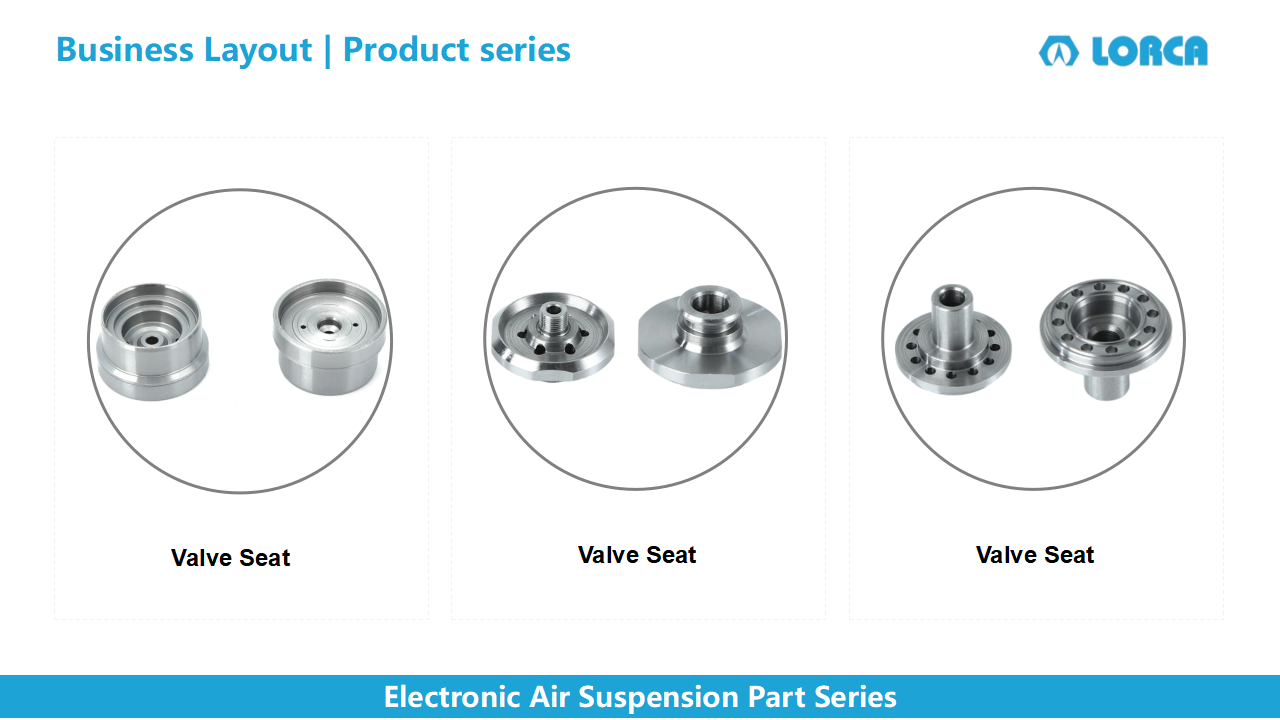 Business Layout | Product series

LORCA

Valve Seat

Valve Seat

Valve Seat

Electronic Air Suspension Part Series